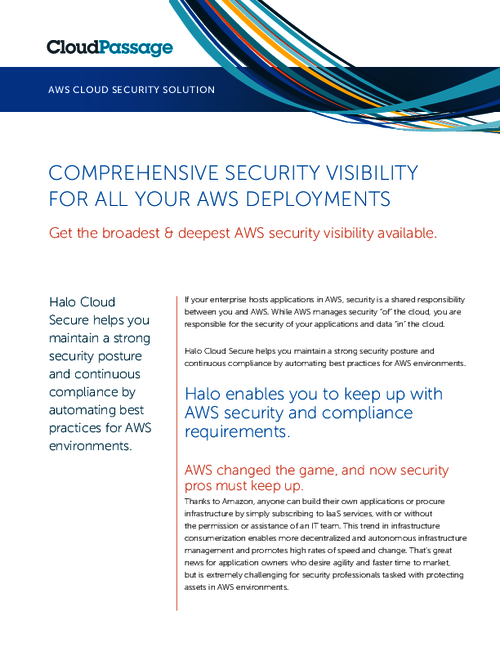 CloudPassage

AWS CLOUD SECURITY SOLUTION

COMPREHENSIVE SECURITY VISIBILITY FOR ALL YOUR AWS DEPLOYMENTS

Get the broadest & deepest AWS security visibility available.

Halo Cloud Secure helps you maintain a strong security posture and continuous compliance by automating best practices for AWS environments.

If your enterprise hosts applications in AWS, security is a shared responsibility between you and AWS. While AWS manages security "of" the cloud, you are responsible for the security of your applications and data "in" the cloud.

Halo Cloud Secure helps you maintain a strong security posture and continuous compliance by automating best practices for AWS environments.

Halo enables you to keep up with AWS security and compliance requirements.

AWS changed the game, and now security pros must keep up.

Thanks to Amazon, anyone can build their own applications or procure infrastructure by simply subscribing to IaaS services, with or without the permission or assistance of an IT team. This trend in infrastructure consumerization enables more decentralized and autonomous infrastructure management and promotes high rates of speed and change. That's great news for application owners who desire agility and faster time to market, but is extremely challenging for security professionals tasked with protecting assets in AWS environments.